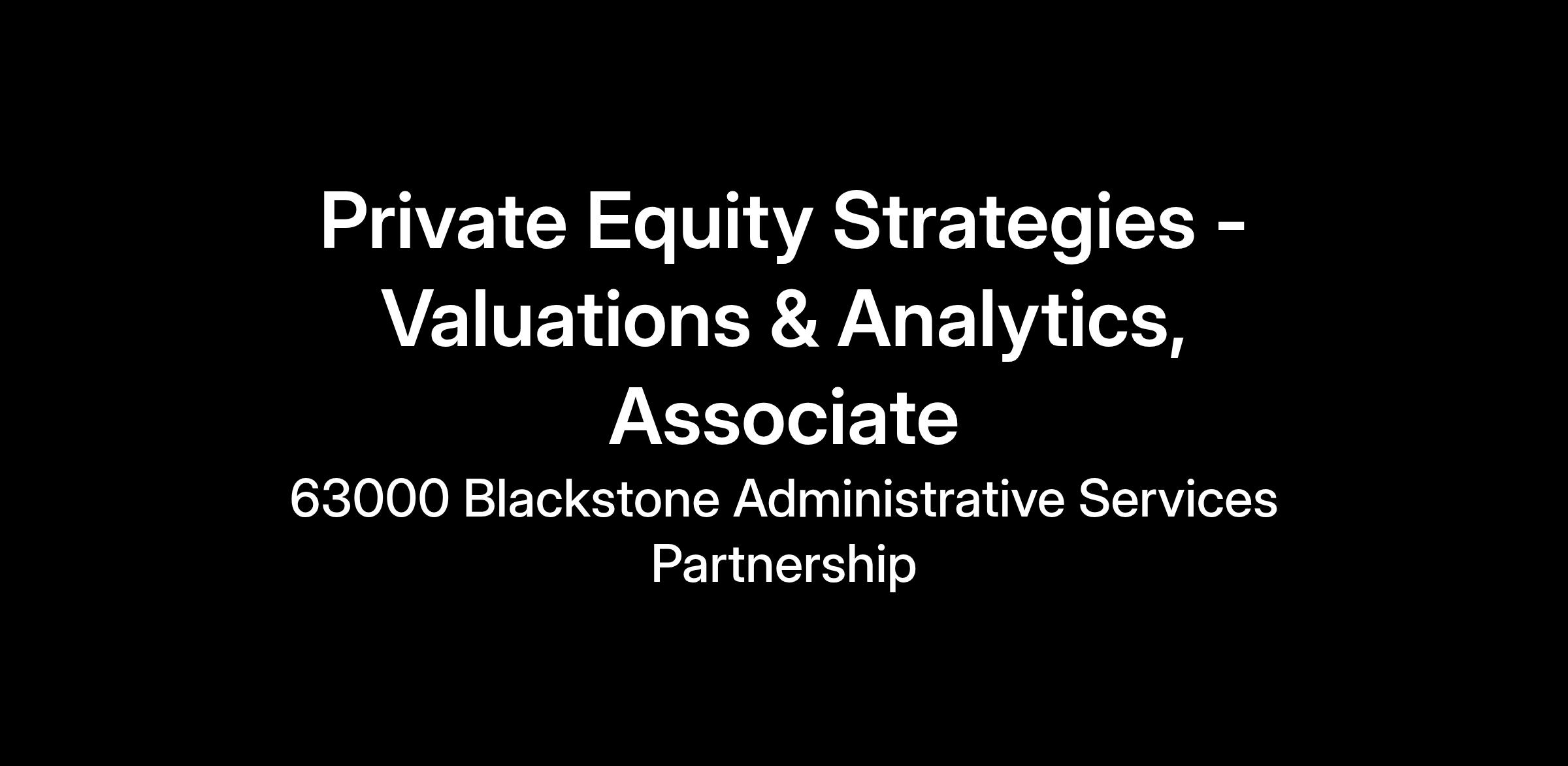 Private Equity Strategies - Valuations & Analytics, Associate

63000 Blackstone Administrative Services Partnership